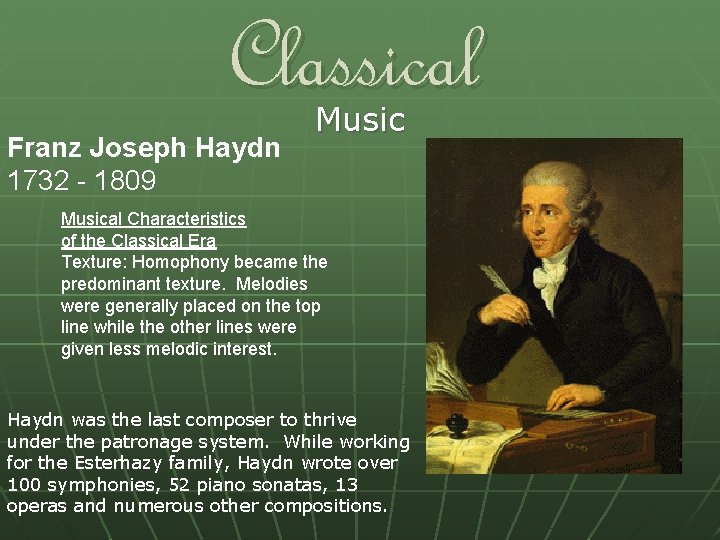 Classical
Music

Franz Joseph Haydn
1732 - 1809

Musical Characteristics of the Classical Era
Texture: Homophony became the predominant texture. Melodies were generally placed on the top line while the other lines were given less melodic interest.

Haydn was the last composer to thrive under the patronage system. While working for the Esterhazy family, Haydn wrote over 100 symphonies, 52 piano sonatas, 13 operas and numerous other compositions.